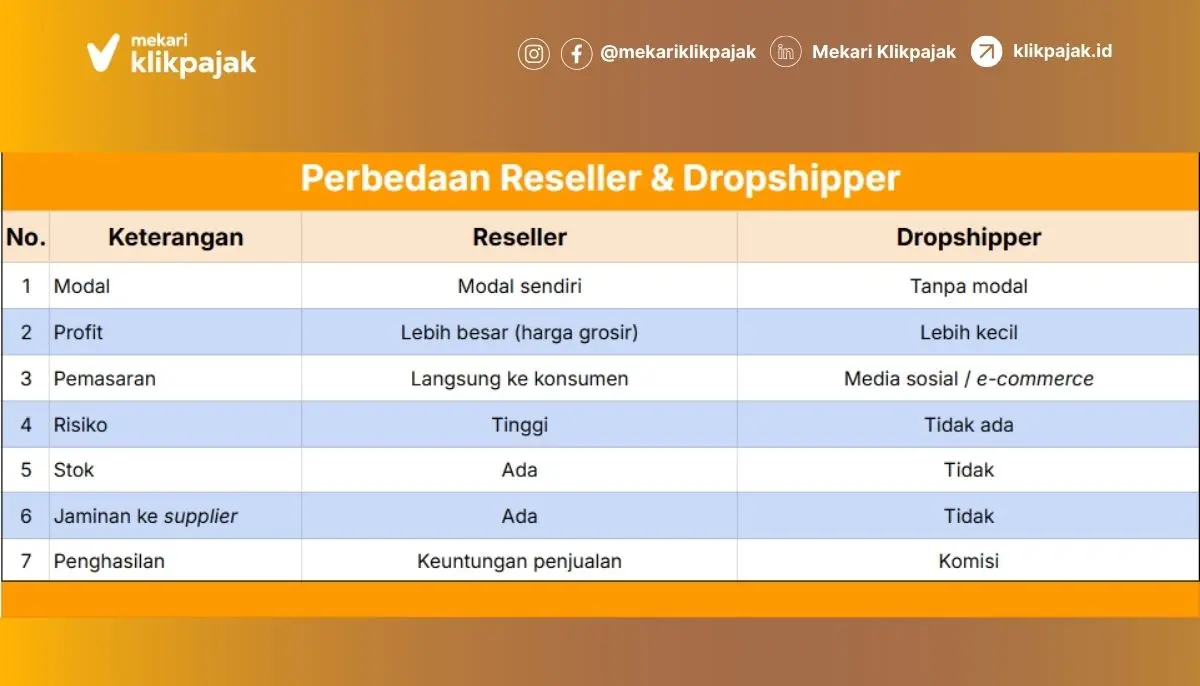 mekari klikpajak

@mekariklikpajak Mekari Klikpajak klikpajak.id

Perbedaan Reseller & Dropshipper

| No. | Keterangan | Reseller | Dropshipper |
|---|---|---|---|
| 1 | Modal | Modal sendiri | Tanpa modal |
| 2 | Profit | Lebih besar (harga grosir) | Lebih kecil |
| 3 | Pemasaran | Langsung ke konsumen | Media sosial / e-commerce |
| 4 | Risiko | Tinggi | Tidak ada |
| 5 | Stok | Ada | Tidak |
| 6 | Jaminan ke supplier | Ada | Tidak |
| 7 | Penghasilan | Keuntungan penjualan | Komisi |